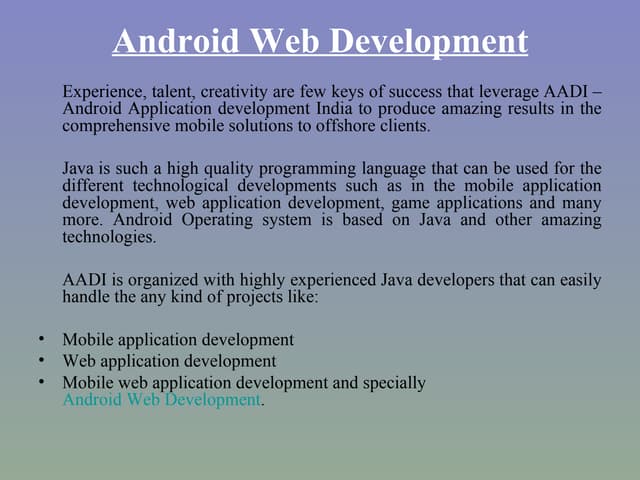 Android Web Development

Experience, talent, creativity are few keys of success that leverage AADI – Android Application development India to produce amazing results in the comprehensive mobile solutions to offshore clients.

Java is such a high quality programming language that can be used for the different technological developments such as in the mobile application development, web application development, game applications and many more. Android Operating system is based on Java and other amazing technologies.

AADI is organized with highly experienced Java developers that can easily handle the any kind of projects like:

• Mobile application development
• Web application development
• Mobile web application development and specially Android Web Development.